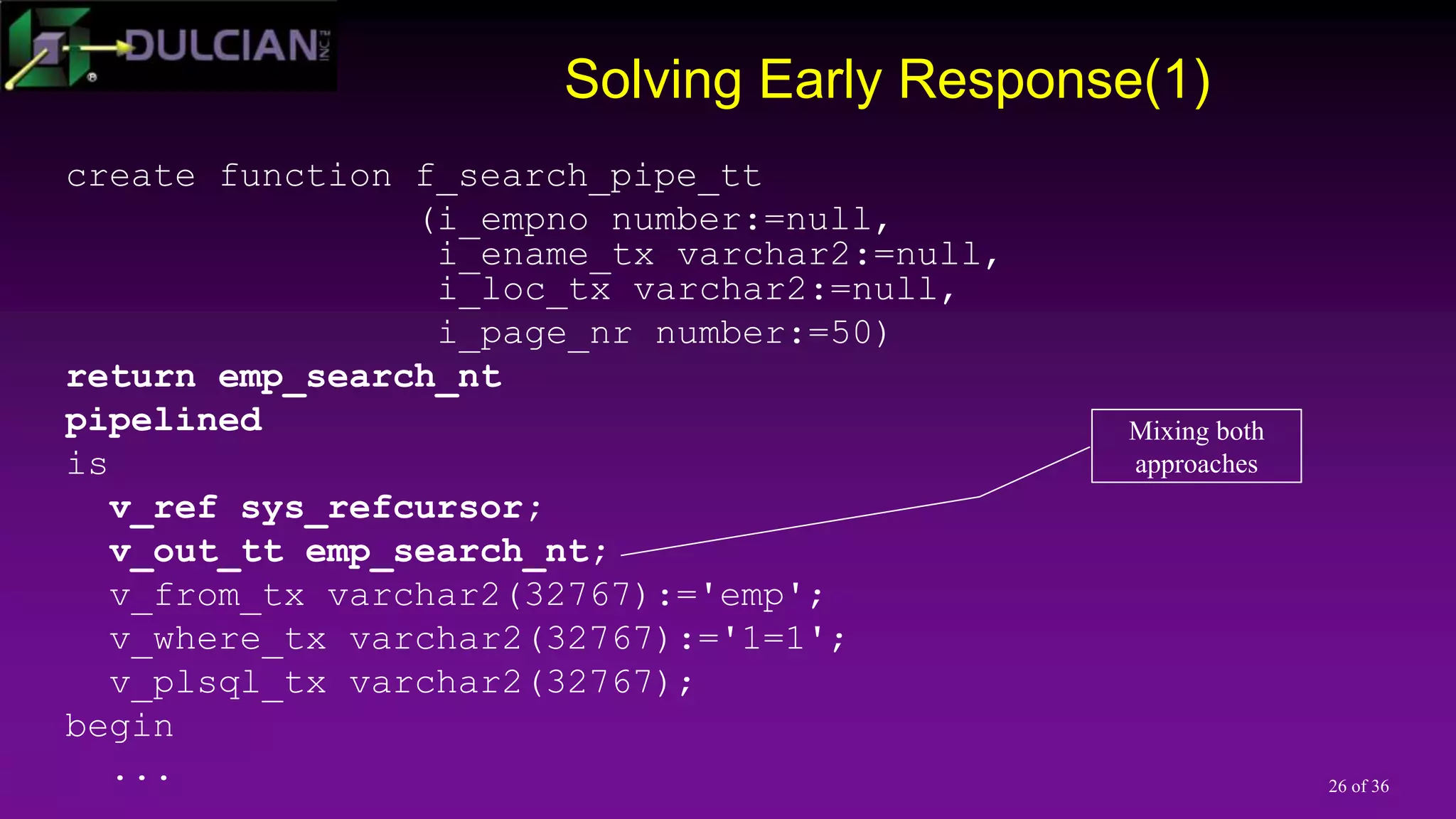 DULCIAN INC

Solving Early Response(1)

create function f_search_pipe_tt
(i_empno number:=null,
i_ename_tx varchar2:=null,
i_loc_tx varchar2:=null,
i_page_nr number:=50)
return emp_search_nt
pipelined
is
v_ref sys_refcursor;
v_out_tt emp_search_nt;
v_from_tx varchar2(32767):='emp';
v_where_tx varchar2(32767):='1=1';
v_plsql_tx varchar2(32767);
begin
...

Mixing both approaches

26 of 36